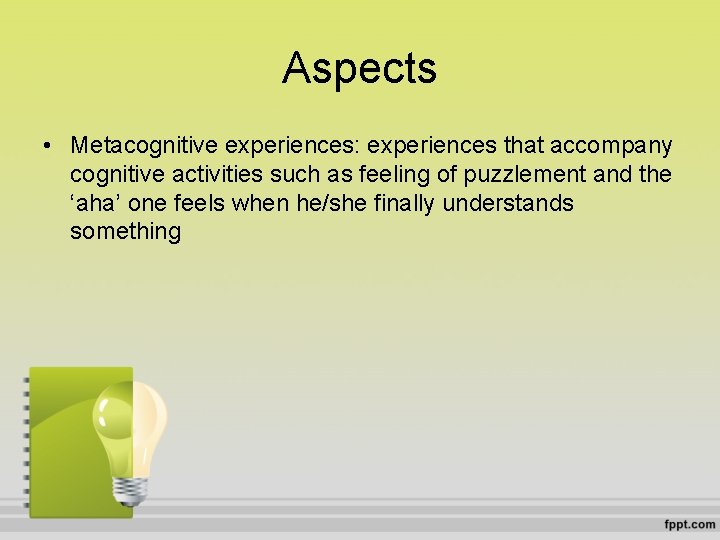 Aspects

• Metacognitive experiences: experiences that accompany cognitive activities such as feeling of puzzlement and the ‘aha’ one feels when he/she finally understands something

fppt.com